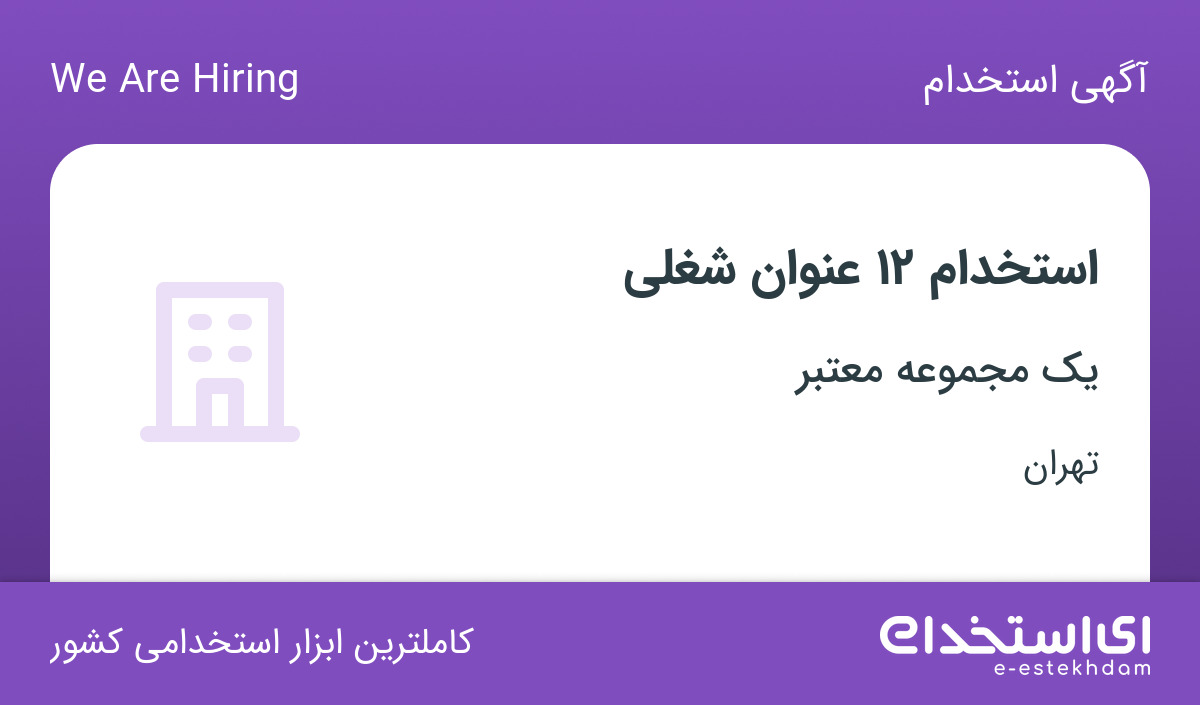 آگهی استخدام

We Are Hiring

استخدام ۱۲ عنوان شغلی

یک مجموعه معتبر

تهران

ای استخدام
e-estekhdam

کاملترین ابزار استخدامی کشور